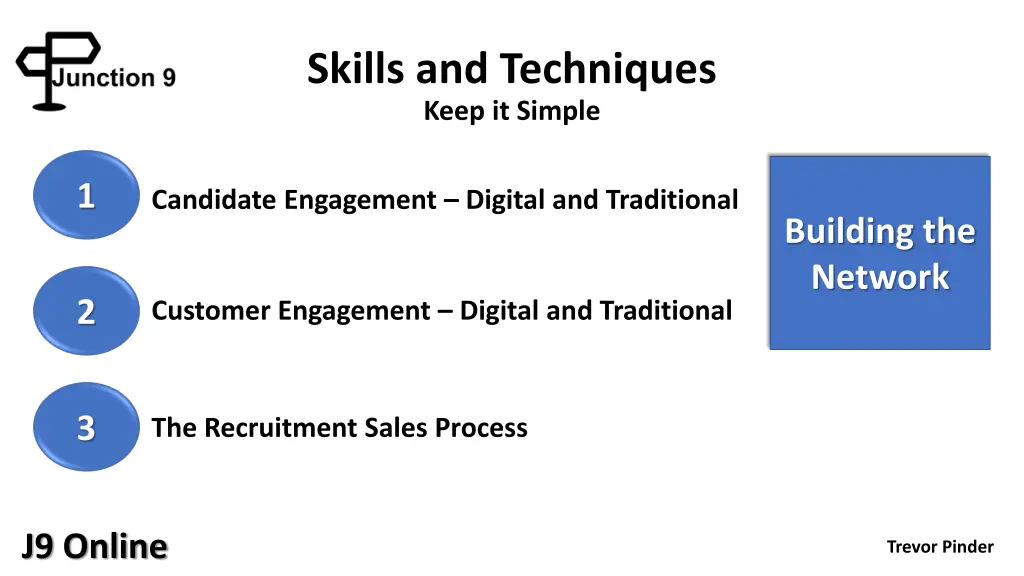 Junction 9

Skills and Techniques
Keep it Simple

1 Candidate Engagement – Digital and Traditional

2 Customer Engagement – Digital and Traditional

3 The Recruitment Sales Process

Building the Network

J9 Online

Trevor Pinder